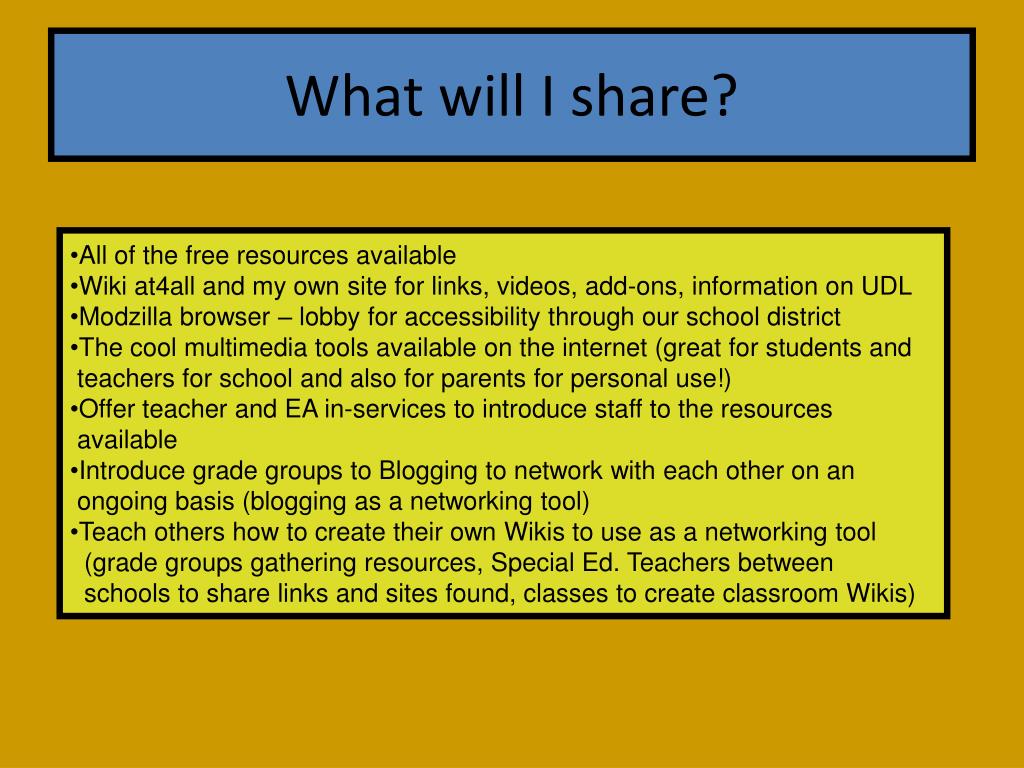 What will I share?

•All of the free resources available
•Wiki at4all and my own site for links, videos, add-ons, information on UDL
•Modzilla browser – lobby for accessibility through our school district
•The cool multimedia tools available on the internet (great for students and teachers for school and also for parents for personal use!)
•Offer teacher and EA in-services to introduce staff to the resources available
•Introduce grade groups to Blogging to network with each other on an ongoing basis (blogging as a networking tool)
•Teach others how to create their own Wikis to use as a networking tool (grade groups gathering resources, Special Ed. Teachers between schools to share links and sites found, classes to create classroom Wikis)